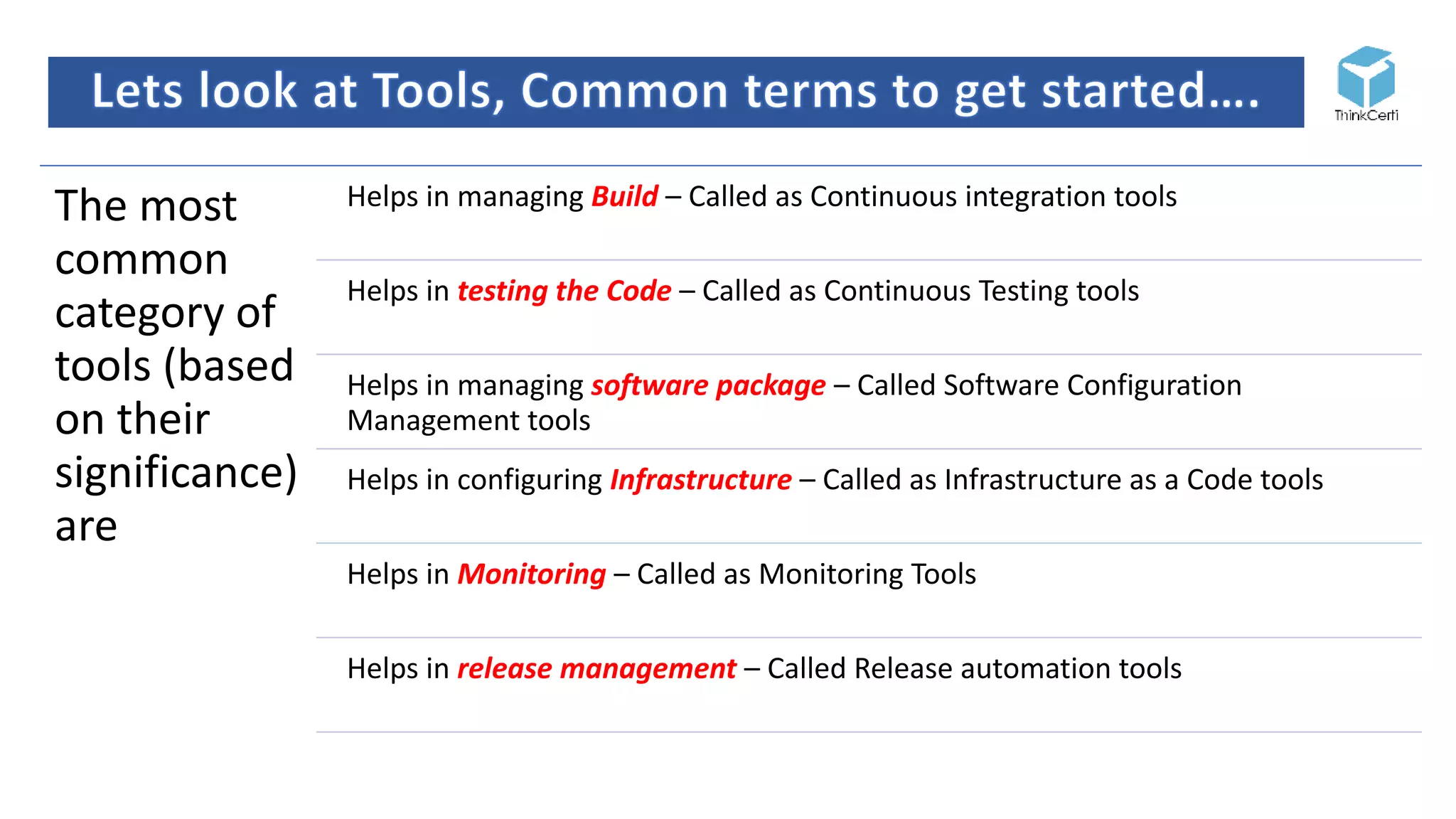 Lets look at Tools, Common terms to get started....

ThinkCerti

The most common category of tools (based on their significance) are

Helps in managing Build – Called as Continuous integration tools

Helps in testing the Code – Called as Continuous Testing tools

Helps in managing software package – Called Software Configuration Management tools

Helps in configuring Infrastructure – Called as Infrastructure as a Code tools

Helps in Monitoring – Called as Monitoring Tools

Helps in release management – Called Release automation tools